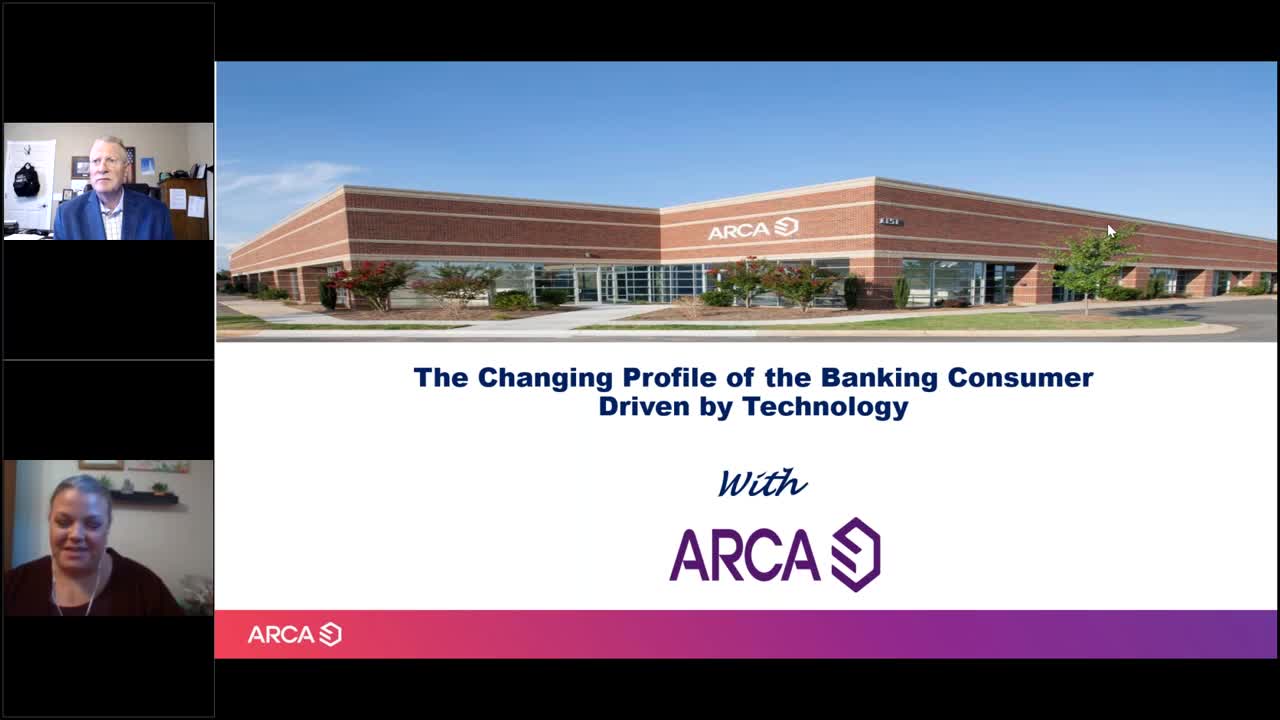 ARCA

The Changing Profile of the Banking Consumer
Driven by Technology

With

ARCA

ARCA